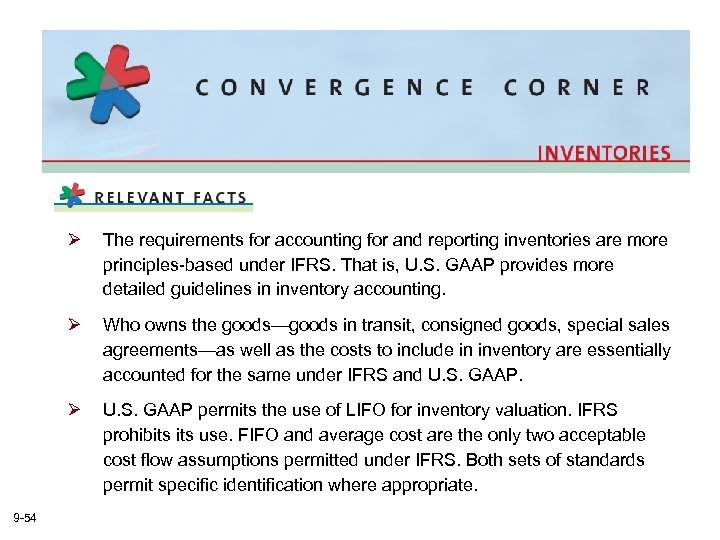 CONVERGENCE CORNER

INVENTORIES

RELEVANT FACTS

➢ The requirements for accounting for and reporting inventories are more principles-based under IFRS. That is, U.S. GAAP provides more detailed guidelines in inventory accounting.

➢ Who owns the goods—goods in transit, consigned goods, special sales agreements—as well as the costs to include in inventory are essentially accounted for the same under IFRS and U.S. GAAP.

➢ U.S. GAAP permits the use of LIFO for inventory valuation. IFRS prohibits its use. FIFO and average cost are the only two acceptable cost flow assumptions permitted under IFRS. Both sets of standards permit specific identification where appropriate.

9-54